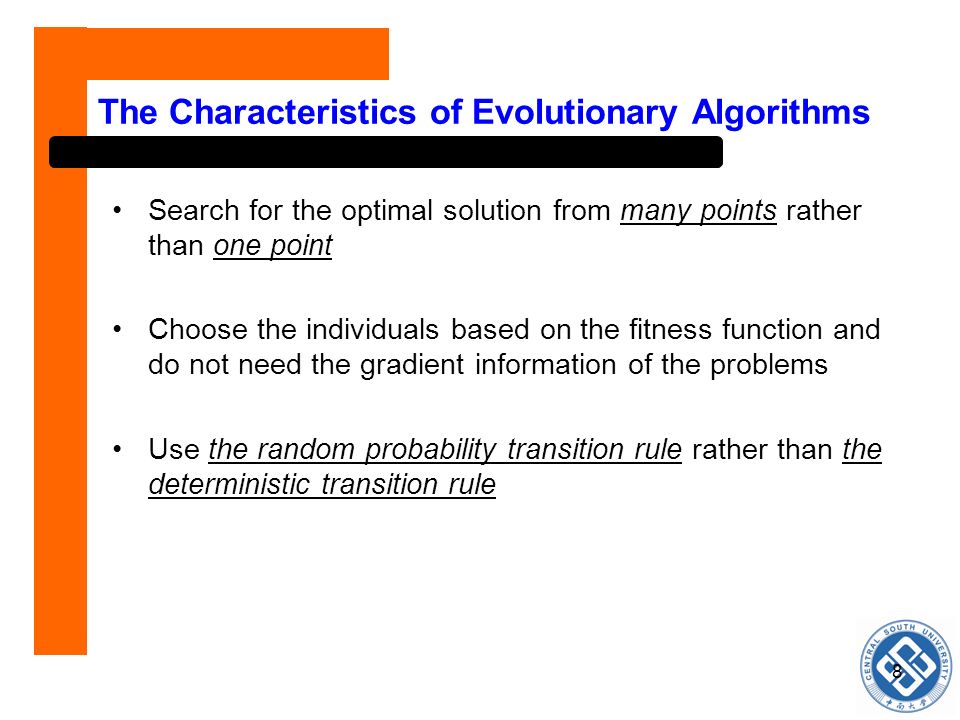 The Characteristics of Evolutionary Algorithms

• Search for the optimal solution from many points rather than one point

• Choose the individuals based on the fitness function and do not need the gradient information of the problems

• Use the random probability transition rule rather than the deterministic transition rule

8

CENTRAL SOUTH UNIVERSITY
中南大学